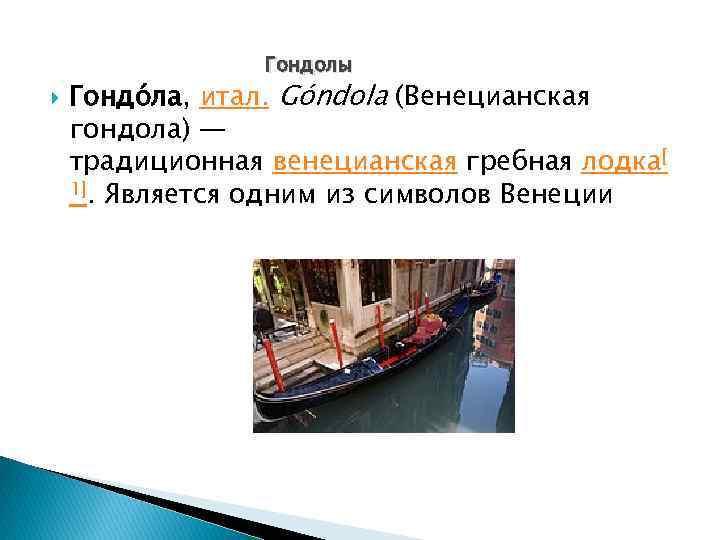 Гондолы

Гондо́ла, итал. Góndola (Венецианская гондола) — традиционная венецианская гребная лодка[1]. Является одним из символов Венеции